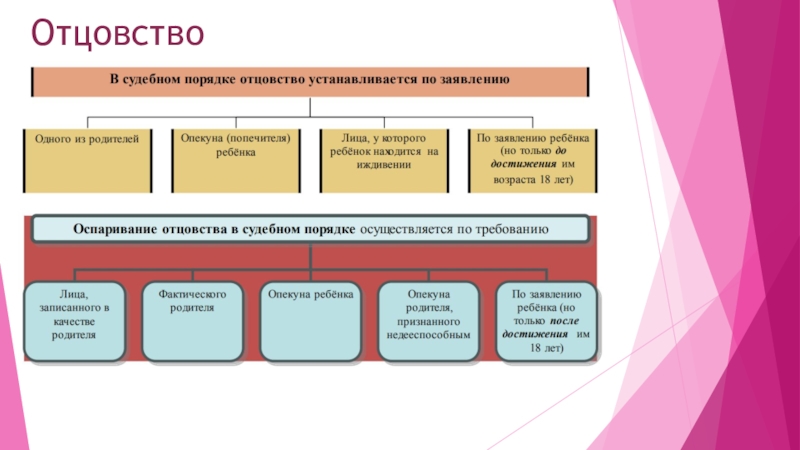 Отцовство

В судебном порядке отцовство устанавливается по заявлению

Одного из родителей

Опекуна (попечителя) ребёнка

Лица, у которого ребёнок находится на иждивении

По заявлению ребёнка (но только до достижения им возраста 18 лет)

Оспаривание отцовства в судебном порядке осуществляется по требованию

Лица, записанного в качестве родителя

Фактического родителя

Опекуна ребёнка

Опекуна родителя, признанного недееспособным

По заявлению ребёнка (но только после достижения им 18 лет)